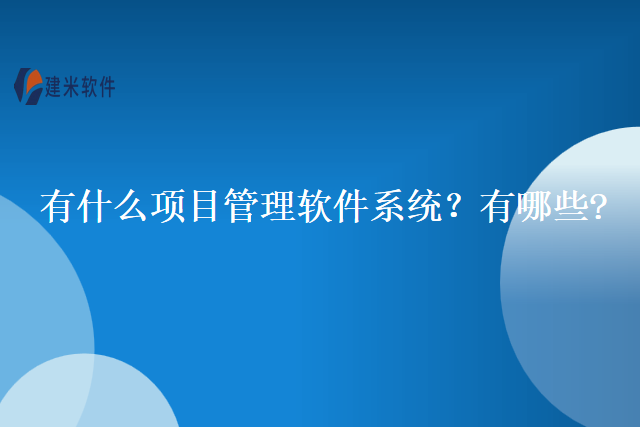 建米软件

有什么项目管理软件系统？有哪些?